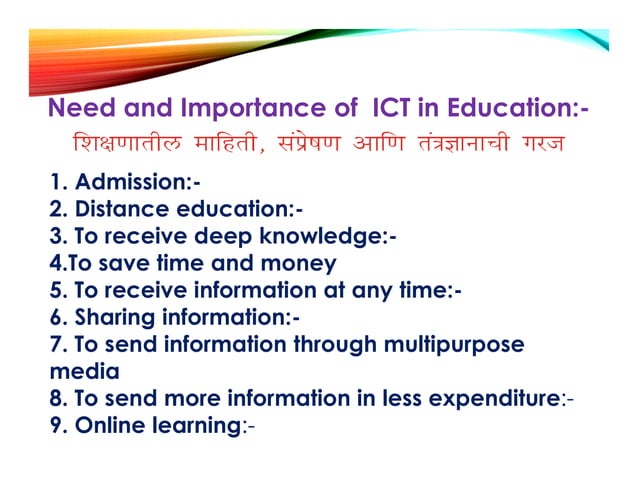 Need and Importance of ICT in Education:-
शिक्षणातील माहिती, संप्रेषण आणि तंत्रज्ञानाची गरज

1. Admission:-
2. Distance education:-
3. To receive deep knowledge:-
4.To save time and money
5. To receive information at any time:-
6. Sharing information:-
7. To send information through multipurpose media
8. To send more information in less expenditure:-
9. Online learning:-